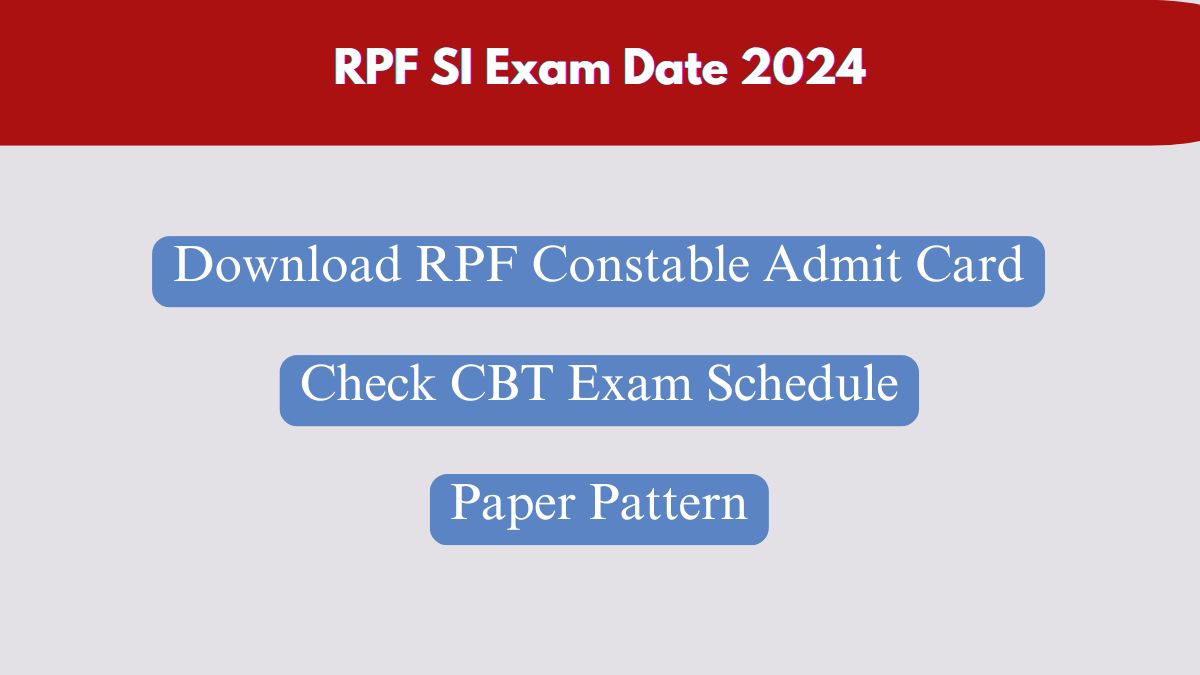 RPF SI Exam Date 2024

Download RPF Constable Admit Card

Check CBT Exam Schedule

Paper Pattern